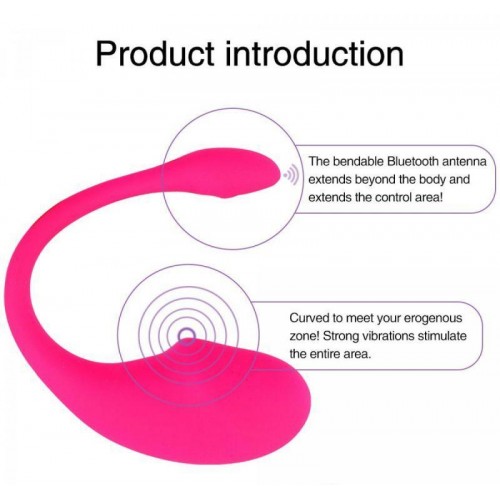 Product introduction

The bendable Bluetooth antenna extends beyond the body and extends the control area!

Curved to meet your erogenous zone! Strong vibrations stimulate the entire area.